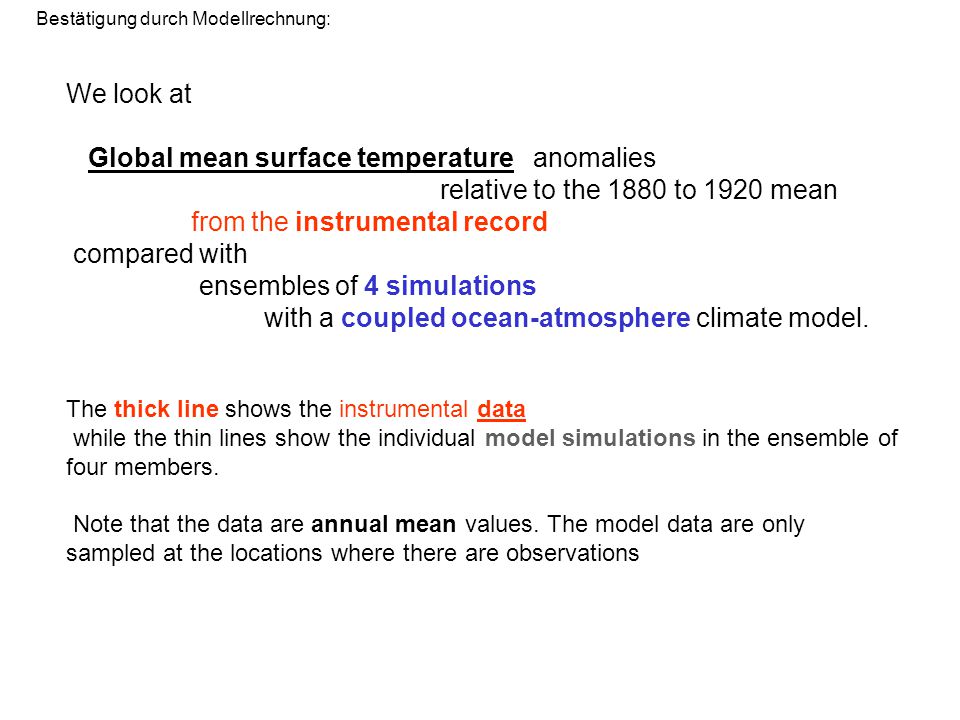 Bestätigung durch Modellrechnung:

We look at

Global mean surface temperature anomalies relative to the 1880 to 1920 mean from the instrumental record compared with ensembles of 4 simulations with a coupled ocean-atmosphere climate model.

The thick line shows the instrumental data while the thin lines show the individual model simulations in the ensemble of four members.

Note that the data are annual mean values. The model data are only sampled at the locations where there are observations